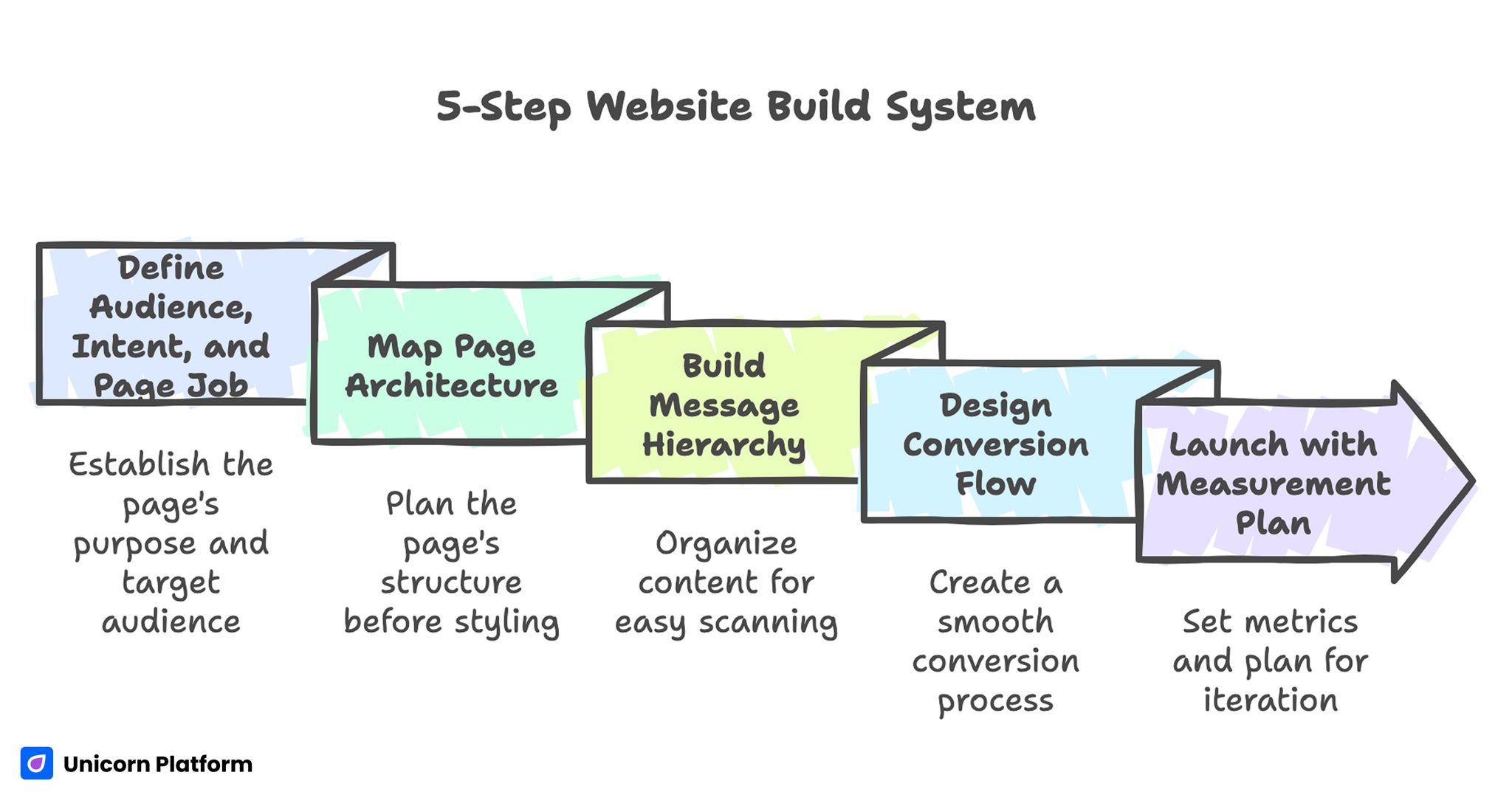 5-Step Website Build System

Define Audience, Intent, and Page Job

Establish the page's purpose and target audience

Map Page Architecture

Plan the page's structure before styling

Build Message Hierarchy

Organize content for easy scanning

Design Conversion Flow

Create a smooth conversion process

Launch with Measurement Plan

Set metrics and plan for iteration

Unicorn Platform